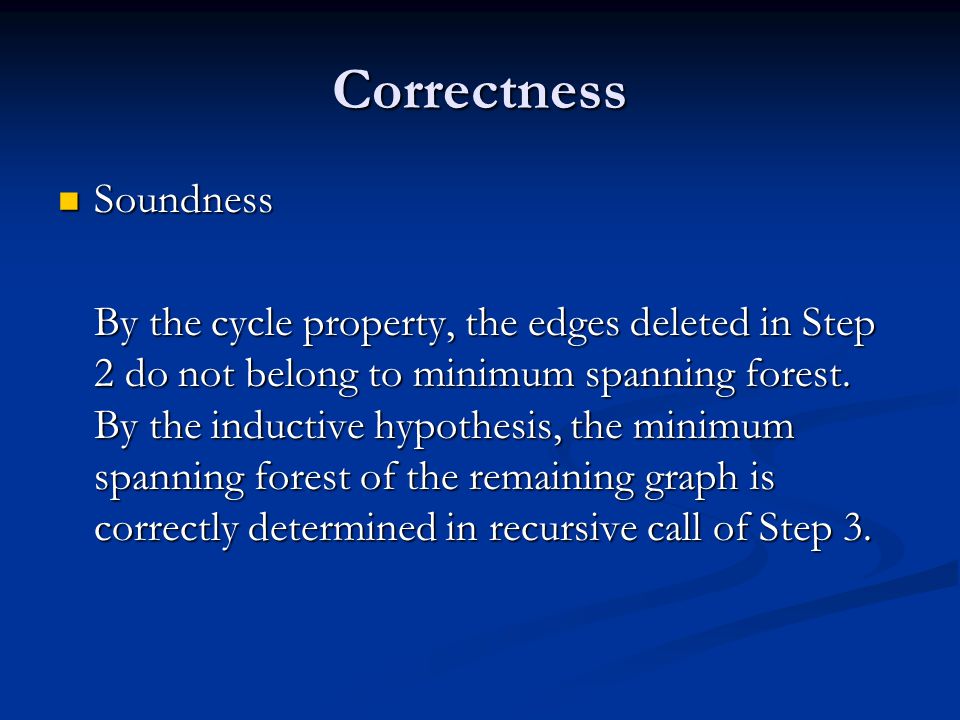 Correctness

Soundness

By the cycle property, the edges deleted in Step 2 do not belong to minimum spanning forest. By the inductive hypothesis, the minimum spanning forest of the remaining graph is correctly determined in recursive call of Step 3.